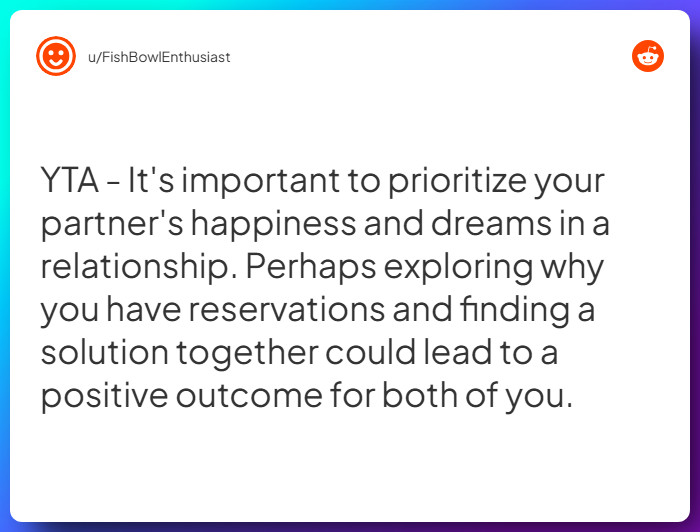 u/FishBowlEnthusiast

YTA - It's important to prioritize your partner's happiness and dreams in a relationship. Perhaps exploring why you have reservations and finding a solution together could lead to a positive outcome for both of you.